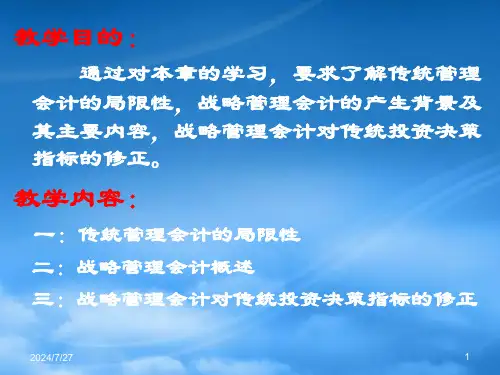 教学目的：

通过对本章的学习，要求了解传统管理会计的局限性，战略管理会计的产生背景及其主要内容，战略管理会计对传统投资决策指标的修正。

教学内容：

一：传统管理会计的局限性

二：战略管理会计概述

三：战略管理会计对传统投资决策指标的修正

2024/7/27

1